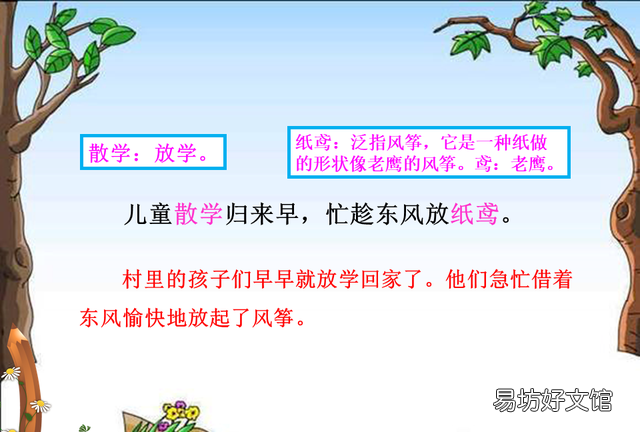 散学：放学。

纸鸢：泛指风筝，它是一种纸做的形状像老鹰的风筝。鸢：老鹰。

儿童散学归来早，忙趁东风放纸鸢。

村里的孩子们早早就放学回家了。他们急忙借着东风愉快地放起了风筝。

易坊好文馆